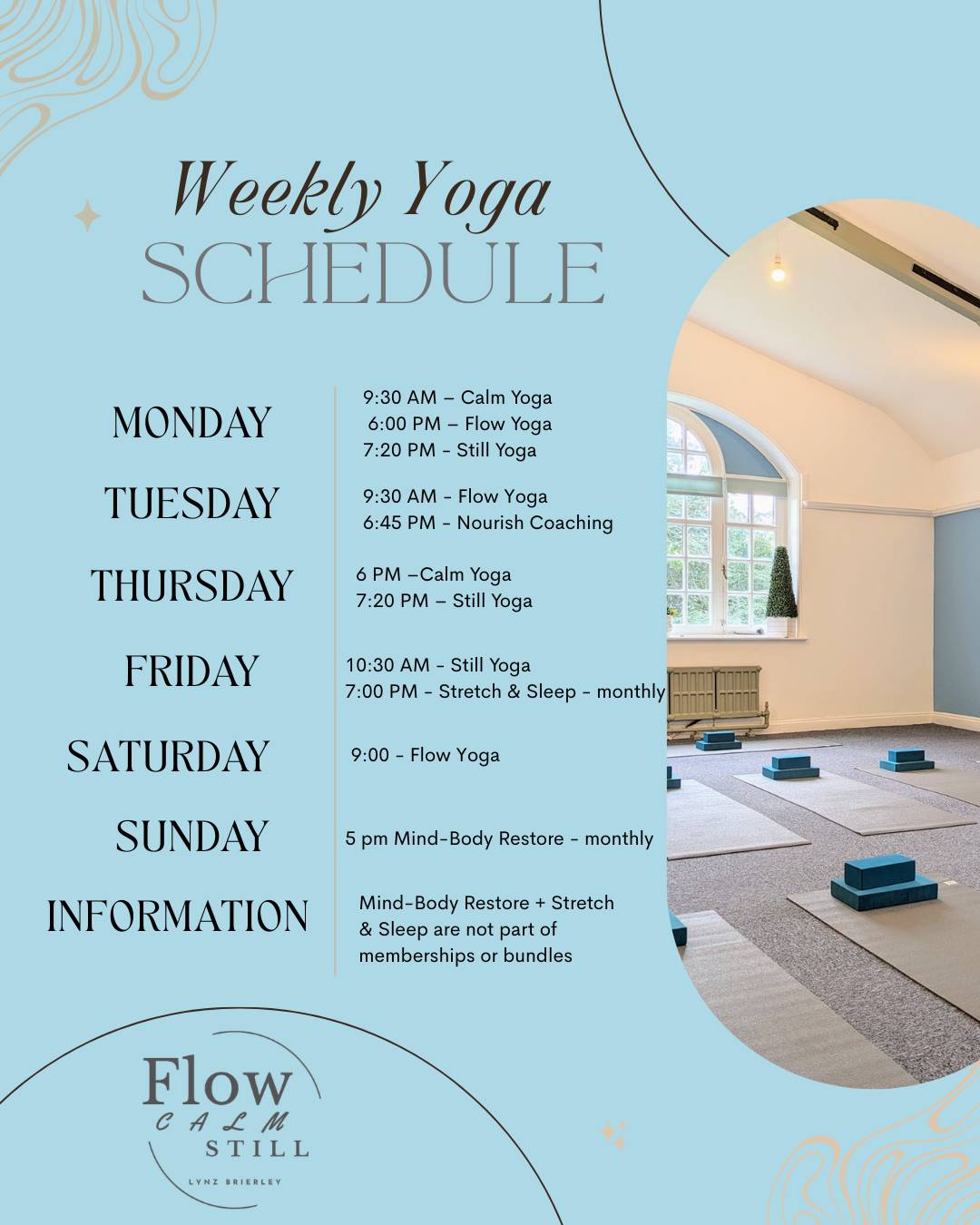 Weekly Yoga
SCHEDULE

MONDAY
9:30 AM – Calm Yoga
6:00 PM – Flow Yoga
7:20 PM - Still Yoga

TUESDAY
9:30 AM - Flow Yoga
6:45 PM - Nourish Coaching

THURSDAY
6 PM –Calm Yoga
7:20 PM – Still Yoga

FRIDAY
10:30 AM - Still Yoga
7:00 PM - Stretch & Sleep - monthly

SATURDAY
9:00 - Flow Yoga

SUNDAY
5 pm Mind-Body Restore - monthly

INFORMATION
Mind-Body Restore + Stretch & Sleep are not part of memberships or bundles

Flow
CALM
STILL
LYNZ BRIERLEY